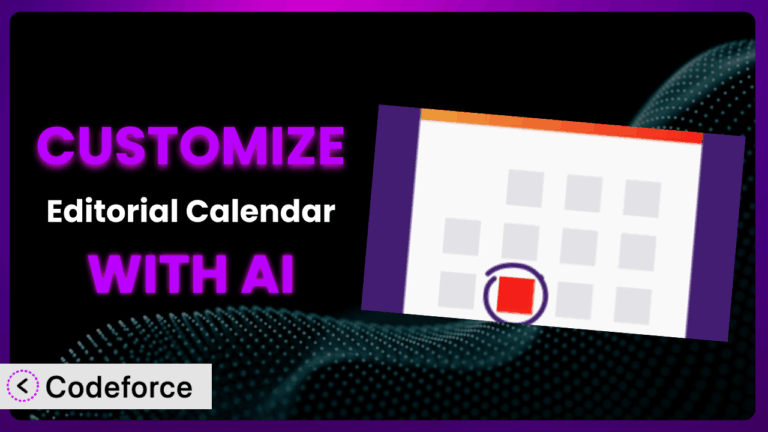 CUSTOMIZE
Editorial Calendar
WITH AI

Codeforce